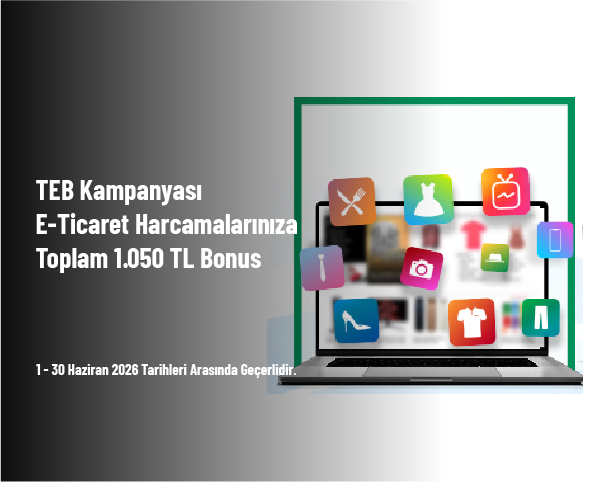 TEB Kampanyası
E-Ticaret Harcamalarınıza
Toplam 1.050 TL Bonus

1 - 30 Haziran 2026 Tarihleri Arasında Geçerlidir.